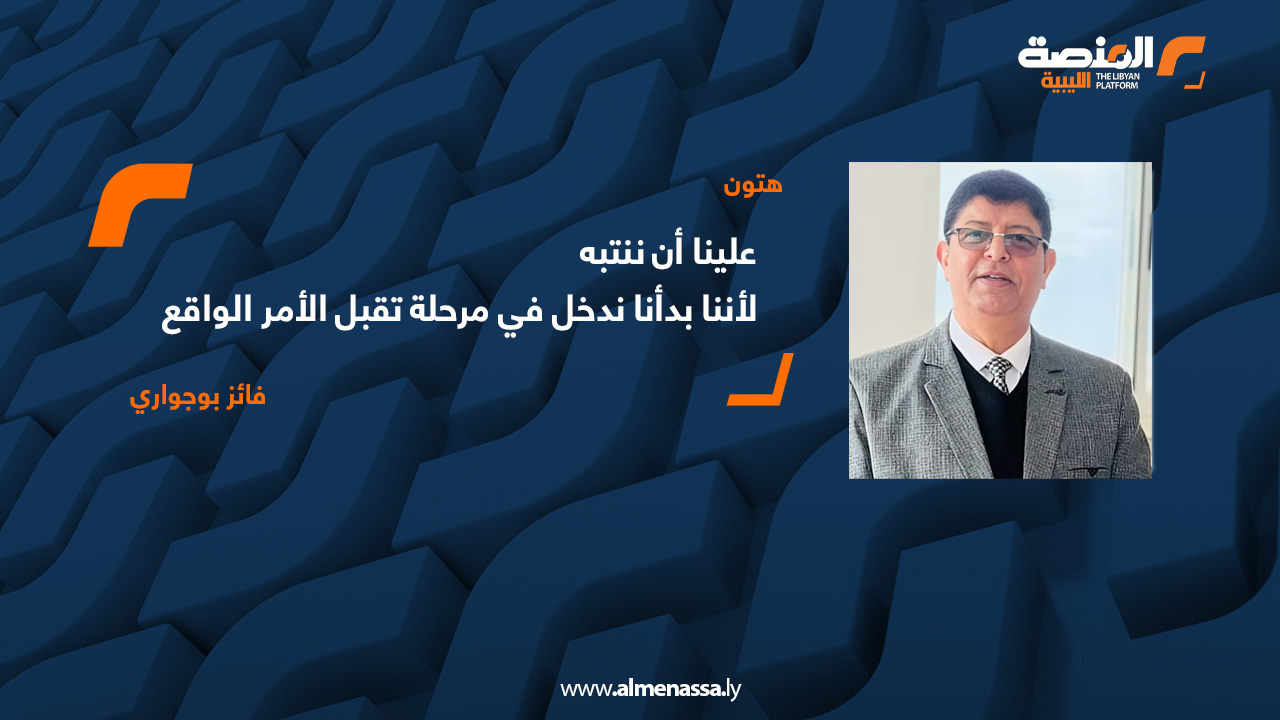 المنصة الليبية
THE LIBYAN PLATFORM

هتون

علينا أن ننتبه
لأننا بدأنا ندخل في مرحلة تقبل الأمر الواقع

فائز بوجواري

www.almenassa.ly